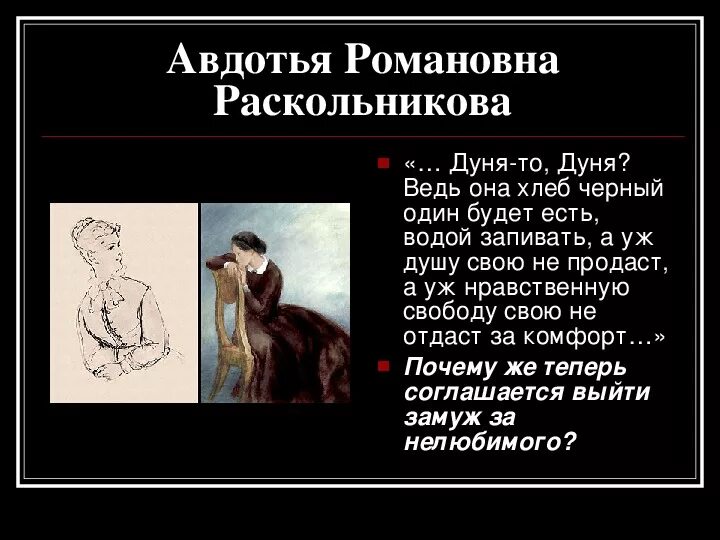 Авдотья Романовна Раскольникова

«… Дуня-то, Дуня? Ведь она хлеб черный один будет есть, водой запивать, а уж душу свою не продаст, а уж нравственную свободу свою не отдаст за комфорт…»

Почему же теперь соглашается выйти замуж за нелюбимого?